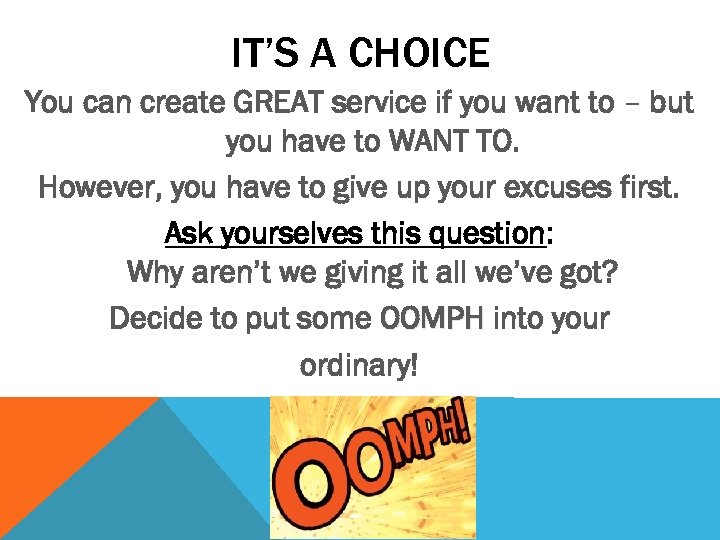 IT'S A CHOICE

You can create GREAT service if you want to – but you have to WANT TO.

However, you have to give up your excuses first.

Ask yourselves this question:

Why aren't we giving it all we've got?

Decide to put some OOMPH into your ordinary!

OOMPH!